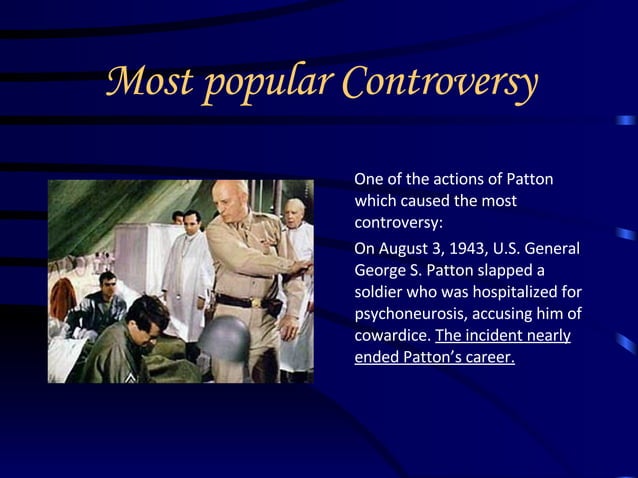 Most popular Controversy

One of the actions of Patton which caused the most controversy:

On August 3, 1943, U.S. General George S. Patton slapped a soldier who was hospitalized for psychoneurosis, accusing him of cowardice. The incident nearly ended Patton's career.